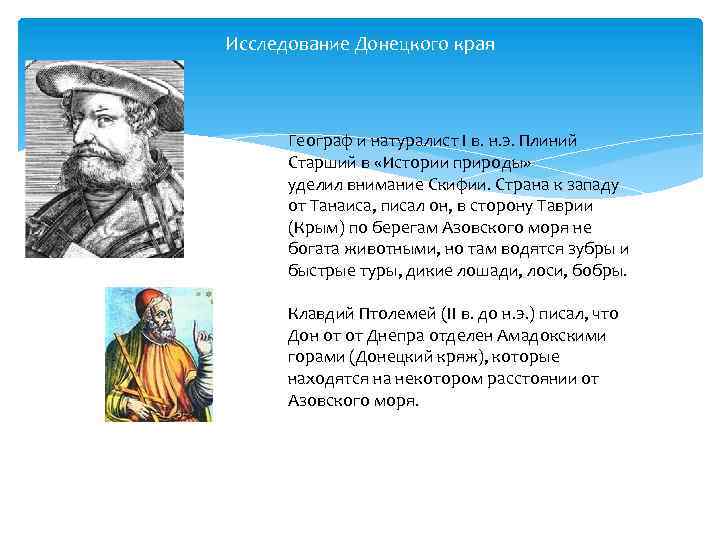 Исследование Донецкого края

Географ и натуралист I в. н.э. Плиний Старший в «Истории природы» уделил внимание Скифии. Страна к западу от Танаиса, писал он, в сторону Таврии (Крым) по берегам Азовского моря не богата животными, но там водятся зубры и быстрые туры, дикие лошади, лоси, бобры.

Клавдий Птолемей (II в. до н.э.) писал, что Дон от от Днепра отделен Амадокскими горами (Донецкий кряж), которые находятся на некотором расстоянии от Азовского моря.